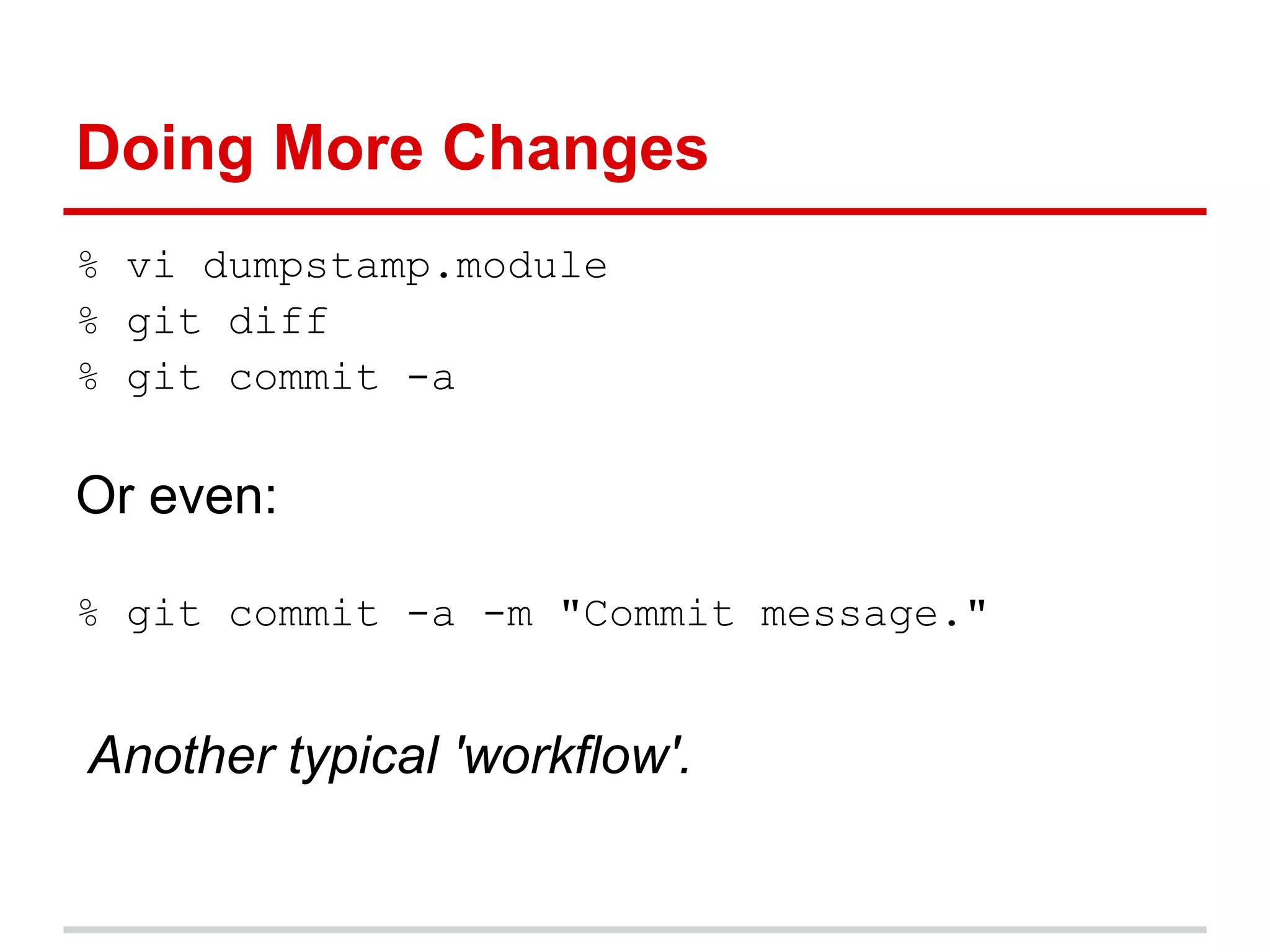 Doing More Changes

% vi dumpstamp.module
% git diff
% git commit -a

Or even:

% git commit -a -m "Commit message."

Another typical 'workflow'.